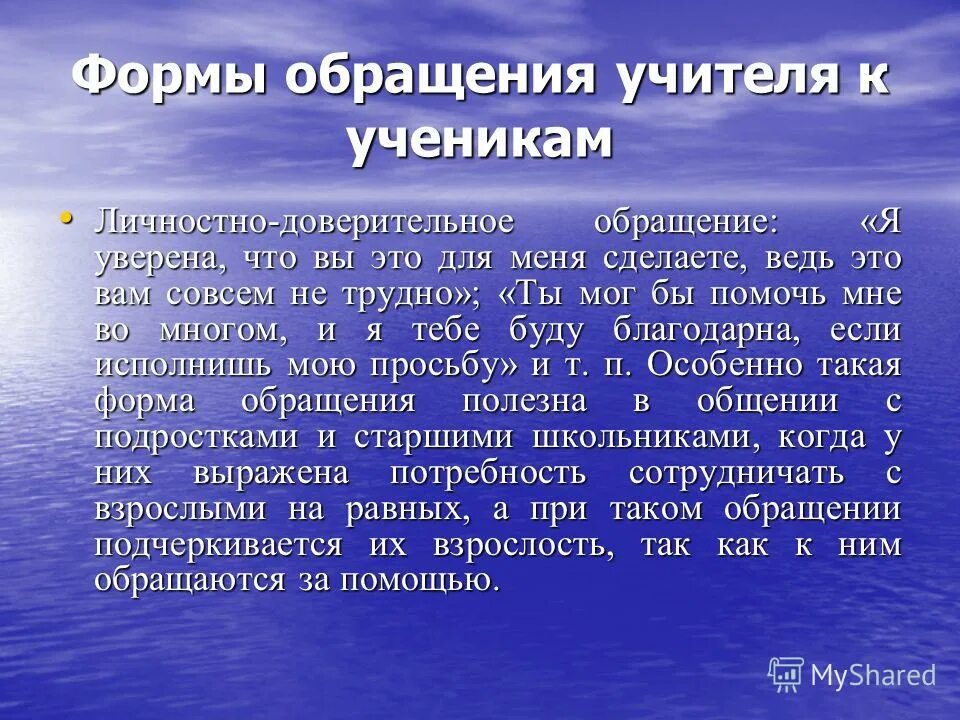 Формы обращения учителя к ученикам

• Личностно-доверительное обращение: «Я уверена, что вы это для меня сделаете, ведь это вам совсем не трудно»; «Ты мог бы помочь мне во многом, и я тебе буду благодарна, если исполнишь мою просьбу» и т. п. Особенно такая форма обращения полезна в общении с подростками и старшими школьниками, когда у них выражена потребность сотрудничать с взрослыми на равных, а при таком обращении подчеркивается их взрослость, так как к ним обращаются за помощью.

MyShared